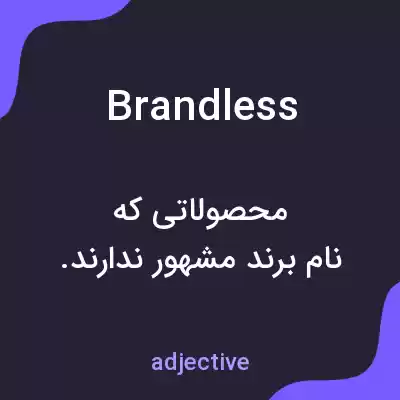 Brandless

محصولاتی که
نام برند مشهور ندارند.

adjective